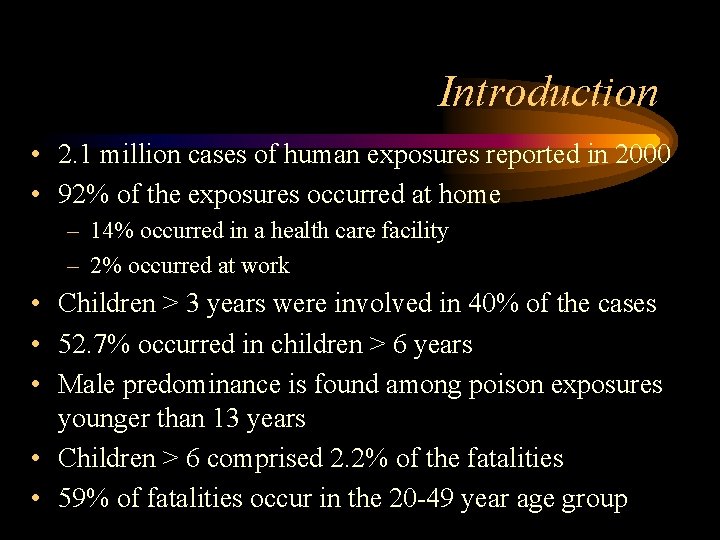 Introduction

• 2.1 million cases of human exposures reported in 2000
• 92% of the exposures occurred at home
– 14% occurred in a health care facility
– 2% occurred at work
• Children > 3 years were involved in 40% of the cases
• 52.7% occurred in children > 6 years
• Male predominance is found among poison exposures younger than 13 years
• Children > 6 comprised 2.2% of the fatalities
• 59% of fatalities occur in the 20-49 year age group